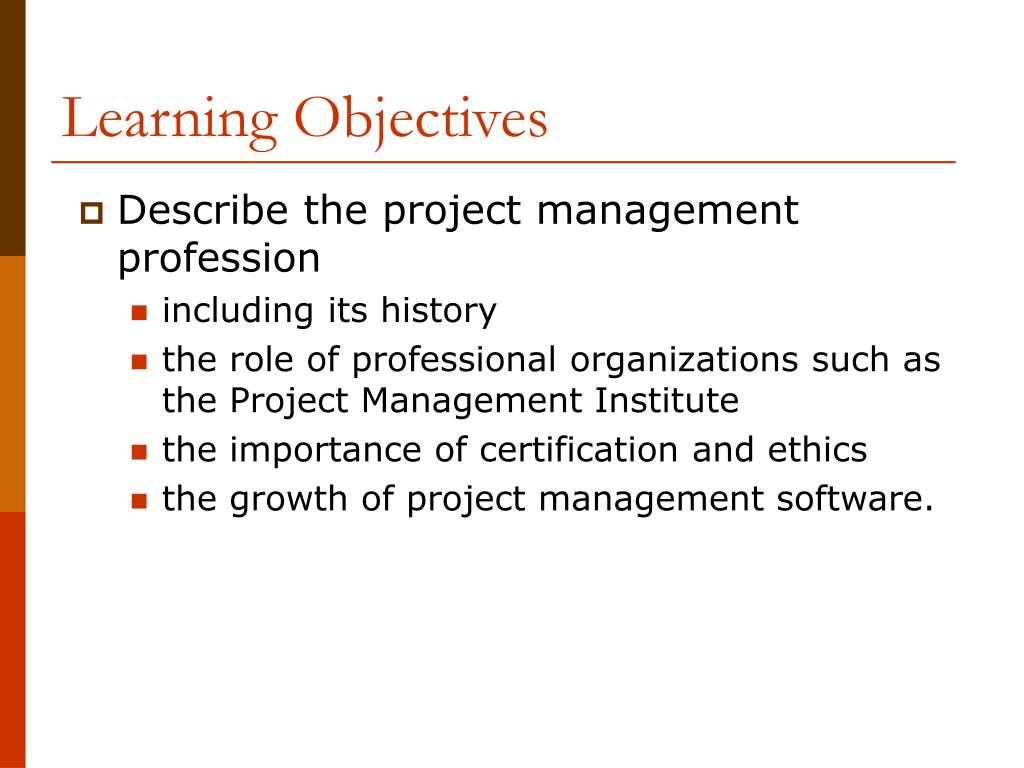 Learning Objectives

Describe the project management profession

including its history

the role of professional organizations such as the Project Management Institute

the importance of certification and ethics

the growth of project management software.